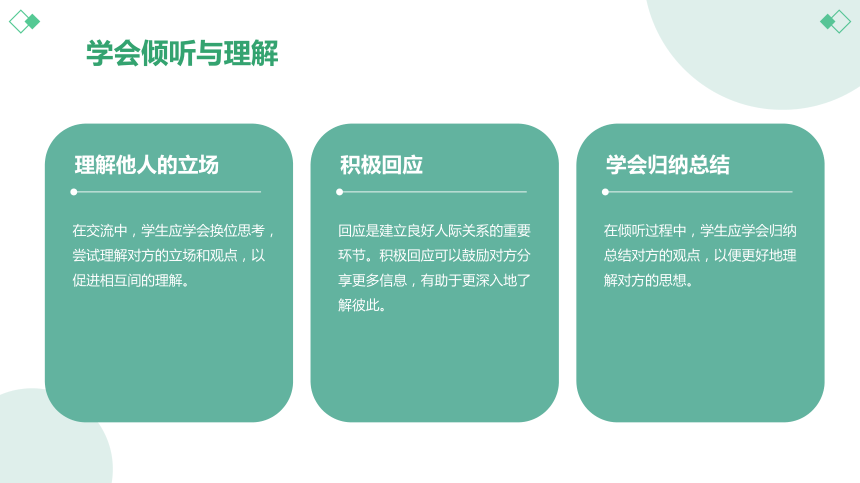 学会倾听与理解

理解他人的立场

在交流中，学生应学会换位思考，尝试理解对方的立场和观点，以促进相互间的理解。

积极回应

回应是建立良好人际关系的重要环节。积极回应可以鼓励对方分享更多信息，有助于更深入地了解彼此。

学会归纳总结

在倾听过程中，学生应学会归纳总结对方的观点，以便更好地理解对方的思想。